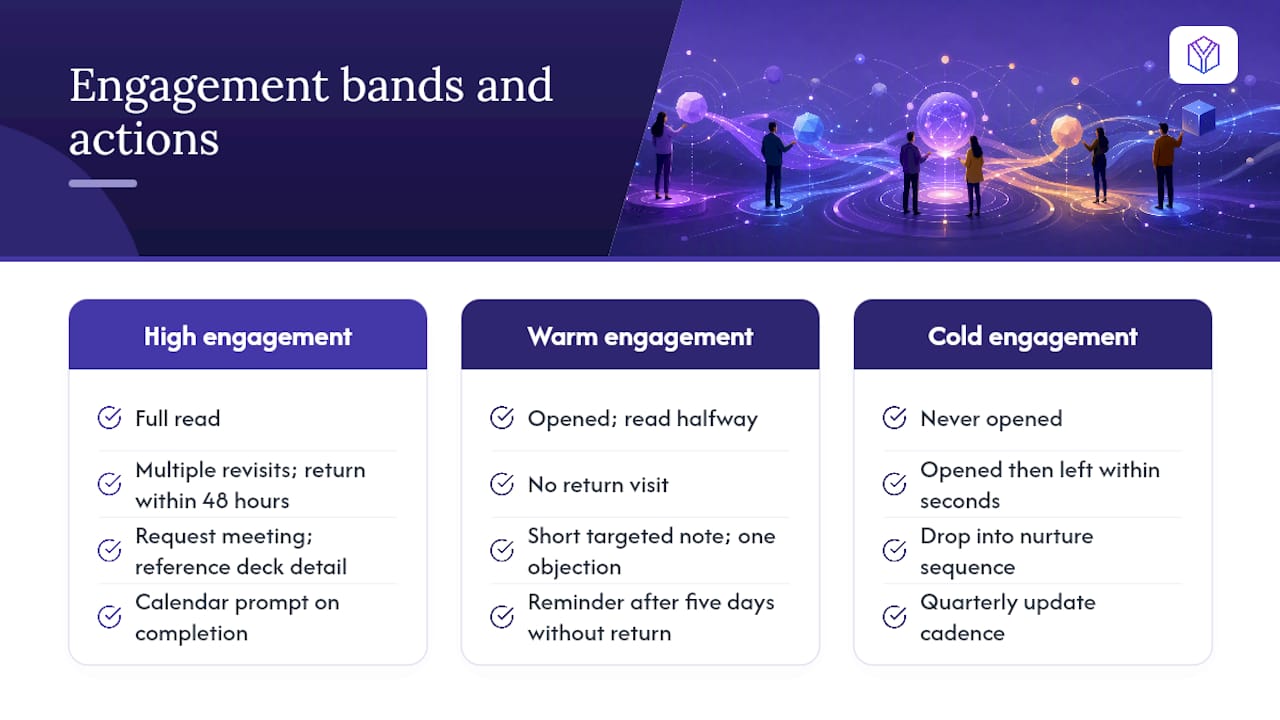 Engagement bands and actions

High engagement

Full read

Multiple revisits; return within 48 hours

Request meeting; reference deck detail

Calendar prompt on completion

Warm engagement

Opened; read halfway

No return visit

Short targeted note; one objection

Reminder after five days without return

Cold engagement

Never opened

Opened then left within seconds

Drop into nurture sequence

Quarterly update cadence